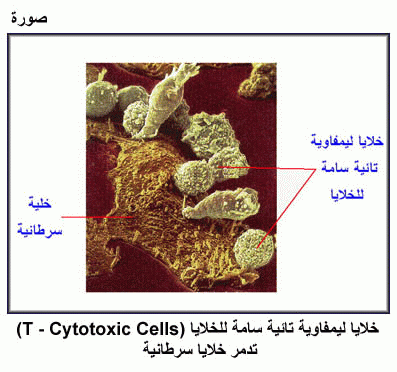 صورة

خلايا ليمفاوية تائية سامة للخلايا

خلية سرطانية

خلايا ليمفاوية تائية سامة للخلايا (T - Cytotoxic Cells) تدمر خلايا سرطانية